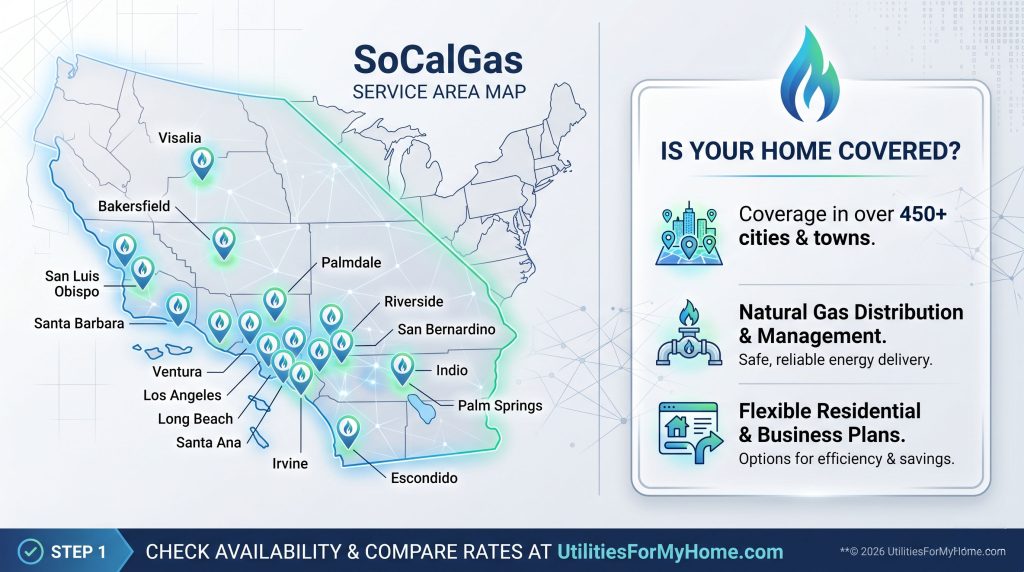 SoCalGas
SERVICE AREA MAP

Visalia
Bakersfield
San Luis Obispo
Santa Barbara
Palmdale
Riverside
San Bernardino
Ventura
Los Angeles
Long Beach
Santa Ana
Irvine
Indio
Palm Springs
Escondido

IS YOUR HOME COVERED?

Coverage in over 450+ cities & towns.

Natural Gas Distribution & Management.
Safe, reliable energy delivery.

Flexible Residential & Business Plans.
Options for efficiency & savings.

STEP 1 CHECK AVAILABILITY & COMPARE RATES AT UtilitiesForMyHome.com

**© 2026 UtilitiesForMyHome.com